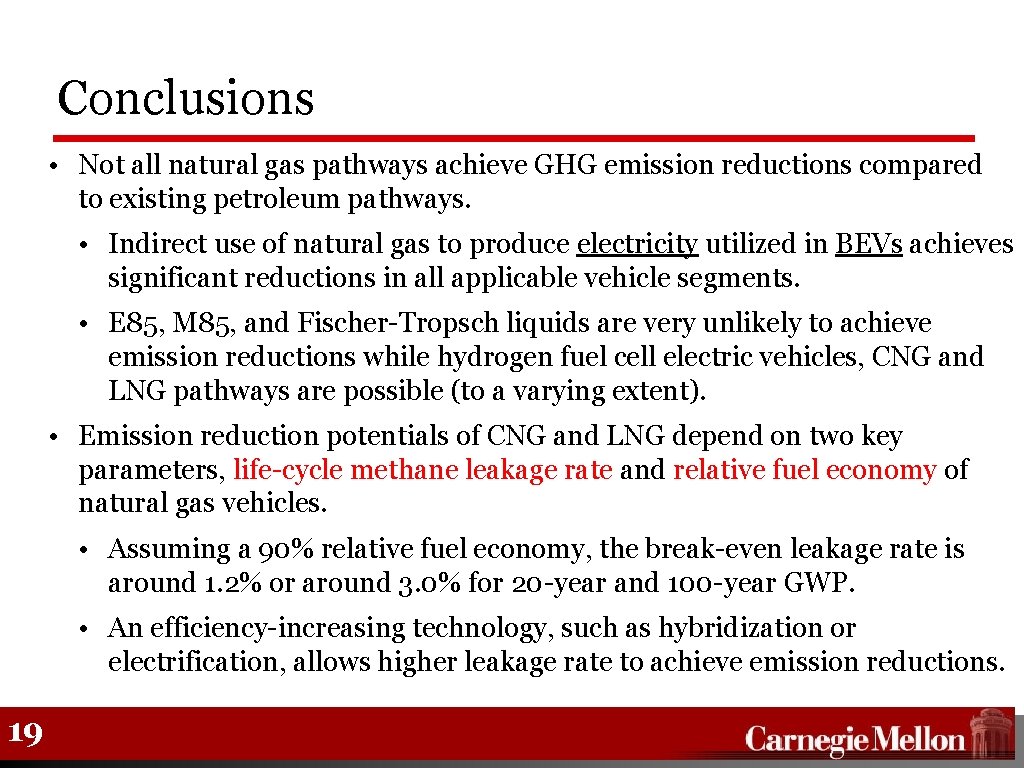 Conclusions

• Not all natural gas pathways achieve GHG emission reductions compared to existing petroleum pathways.

• Indirect use of natural gas to produce electricity utilized in BEVs achieves significant reductions in all applicable vehicle segments.

• E85, M85, and Fischer-Tropsch liquids are very unlikely to achieve emission reductions while hydrogen fuel cell electric vehicles, CNG and LNG pathways are possible (to a varying extent).

• Emission reduction potentials of CNG and LNG depend on two key parameters, life-cycle methane leakage rate and relative fuel economy of natural gas vehicles.

• Assuming a 90% relative fuel economy, the break-even leakage rate is around 1.2% or around 3.0% for 20-year and 100-year GWP.

• An efficiency-increasing technology, such as hybridization or electrification, allows higher leakage rate to achieve emission reductions.

19

Carnegie Mellon